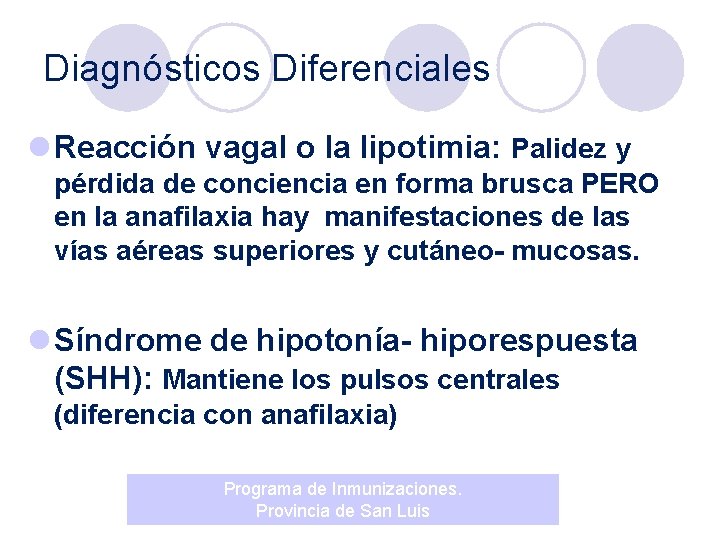 Diagnósticos Diferenciales

Reacción vagal o la lipotimia: Palidez y pérdida de conciencia en forma brusca PERO en la anafilaxia hay manifestaciones de las vías aéreas superiores y cutáneo- mucosas.

Síndrome de hipotonía- hiporespuesta (SHH): Mantiene los pulsos centrales (diferencia con anafilaxia)

Programa de Inmunizaciones.
Provincia de San Luis